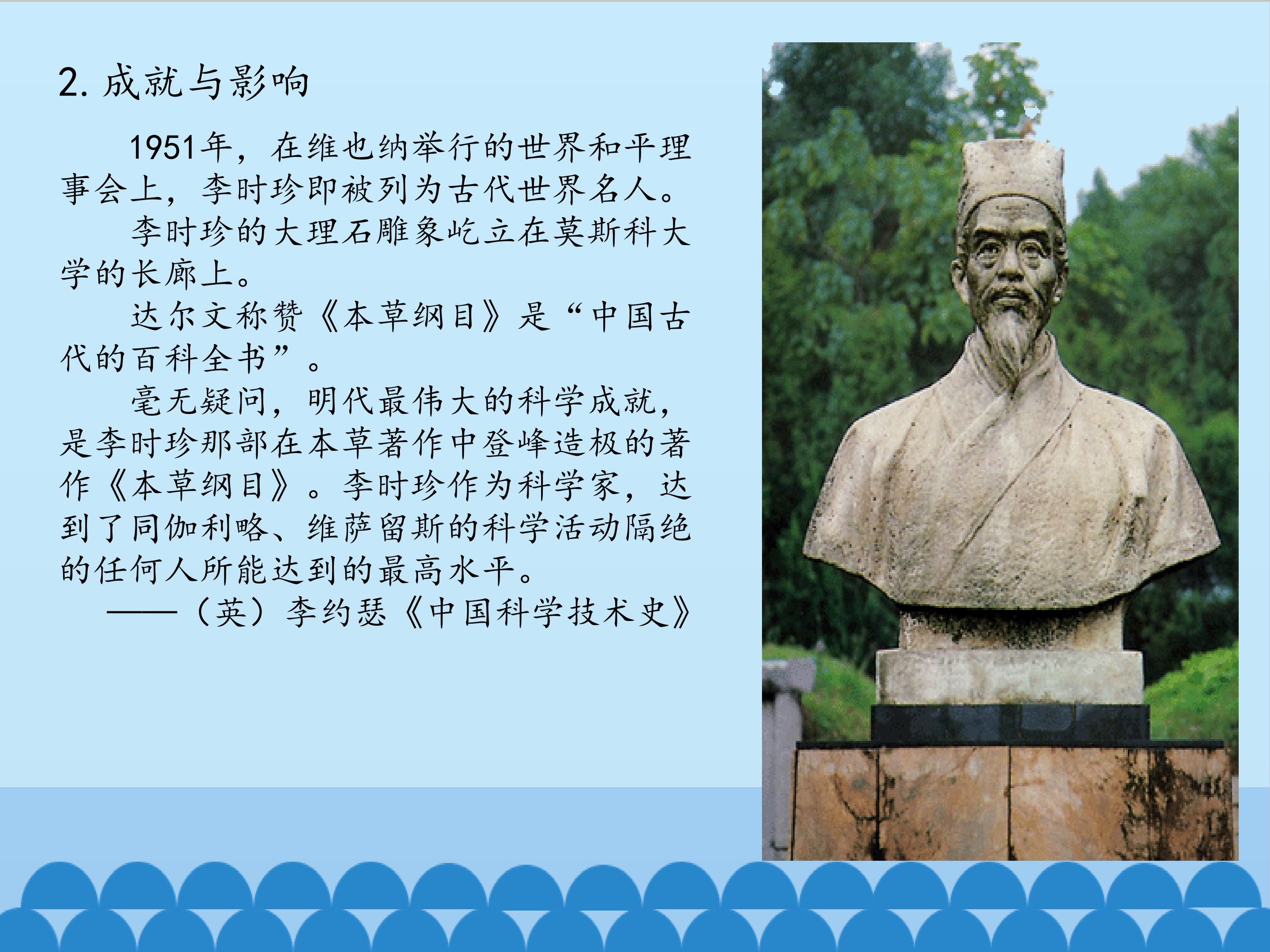 2.成就与影响

1951年，在维也纳举行的世界和平理事会上，李时珍即被列为古代世界名人。

李时珍的大理石雕象屹立在莫斯科大学的长廊上。

达尔文称赞《本草纲目》是“中国古代的百科全书”。

毫无疑问，明代最伟大的科学成就，是李时珍那部在本草著作中登峰造极的著作《本草纲目》。李时珍作为科学家，达到了同伽利略、维萨留斯的科学活动隔绝的任何人所能达到的最高水平。

——（英）李约瑟《中国科学技术史》